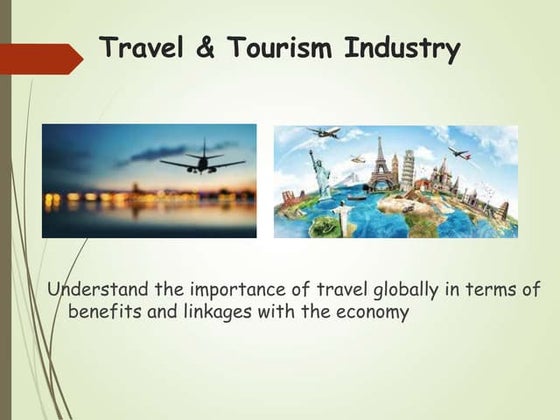 Travel & Tourism Industry

Understand the importance of travel globally in terms of benefits and linkages with the economy